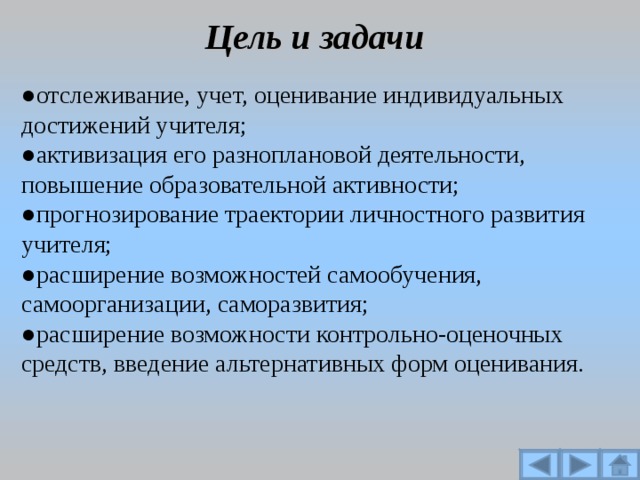 Цель и задачи

●отслеживание, учет, оценивание индивидуальных достижений учителя;
●активизация его разноплановой деятельности, повышение образовательной активности;
●прогнозирование траектории личностного развития учителя;
●расширение возможностей самообучения, самоорганизации, саморазвития;
●расширение возможности контрольно-оценочных средств, введение альтернативных форм оценивания.